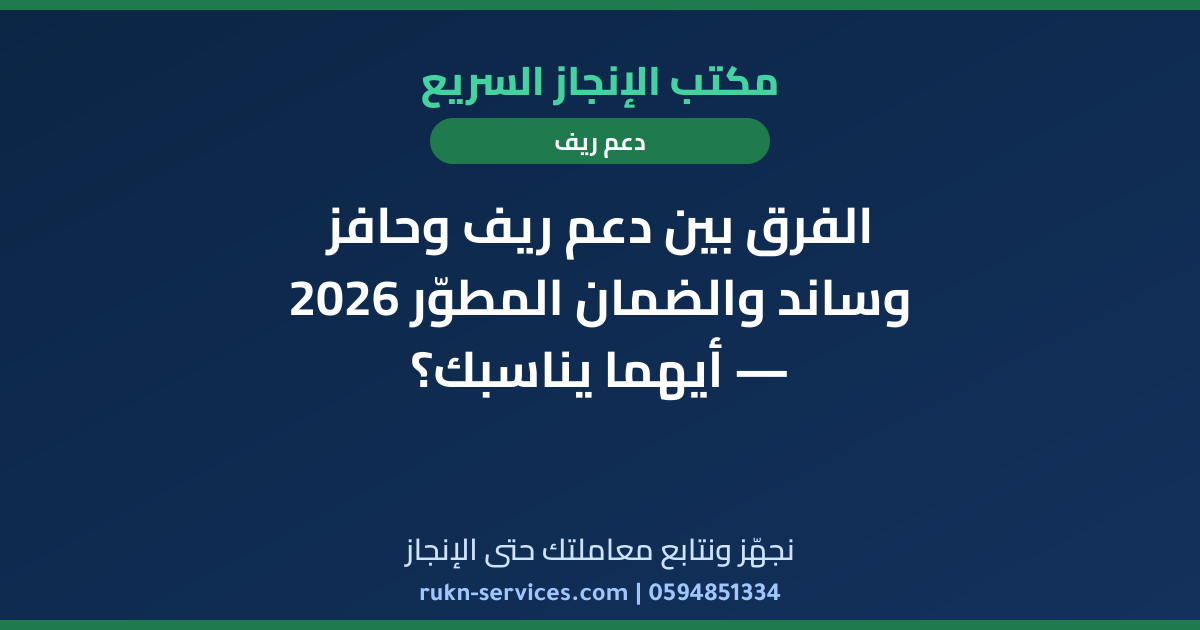 مكتب الإنجاز السريع

دعم ريف

الفرق بين دعم ريف وحافز وساند والضمان المطوّر 2026 — أيهما يناسبك؟

نجهّز ونتابع معاملتك حتى الإنجاز

rukn-services.com | 0594851334